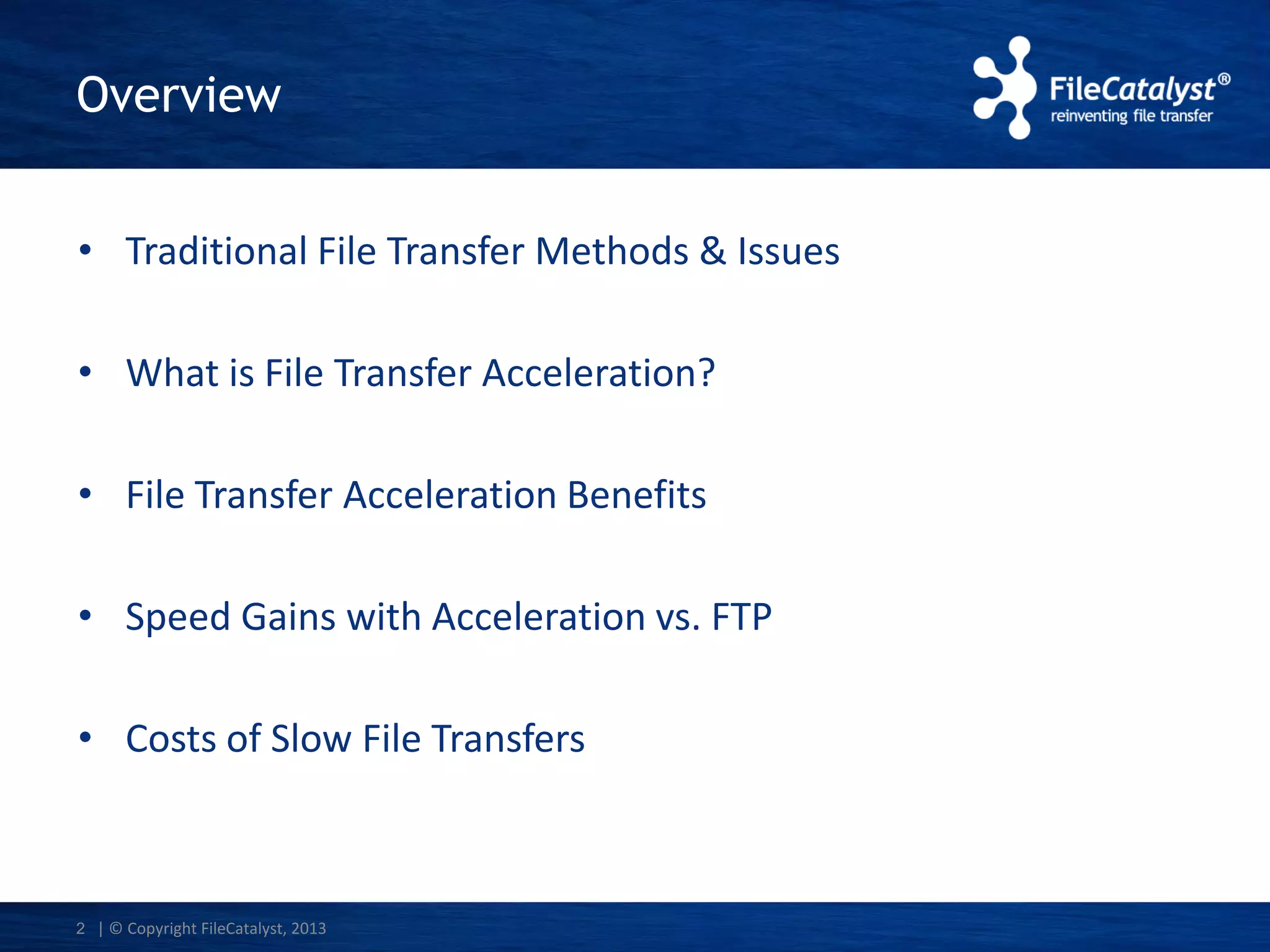 Overview

FileCatalyst®
reinventing file transfer

• Traditional File Transfer Methods & Issues

• What is File Transfer Acceleration?

• File Transfer Acceleration Benefits

• Speed Gains with Acceleration vs. FTP

• Costs of Slow File Transfers

2 | © Copyright FileCatalyst, 2013